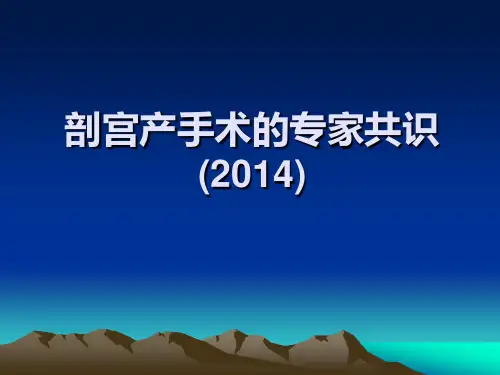 剖宫产手术的专家共识
(2014)